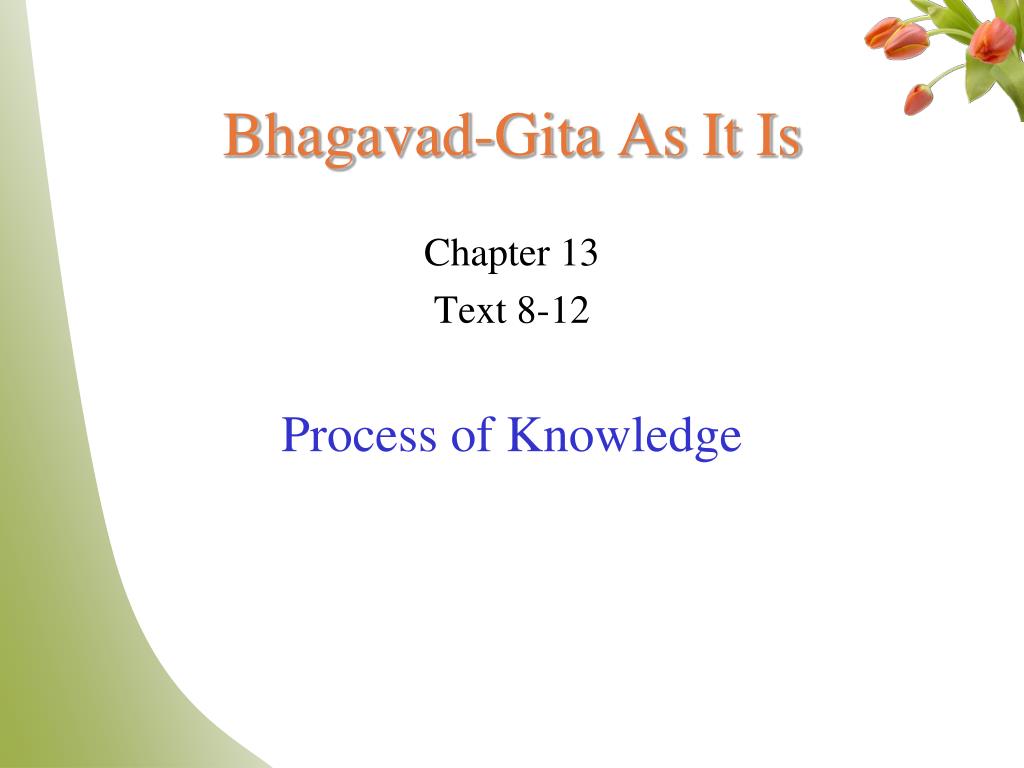 Bhagavad-Gita As It Is

Chapter 13
Text 8-12

Process of Knowledge